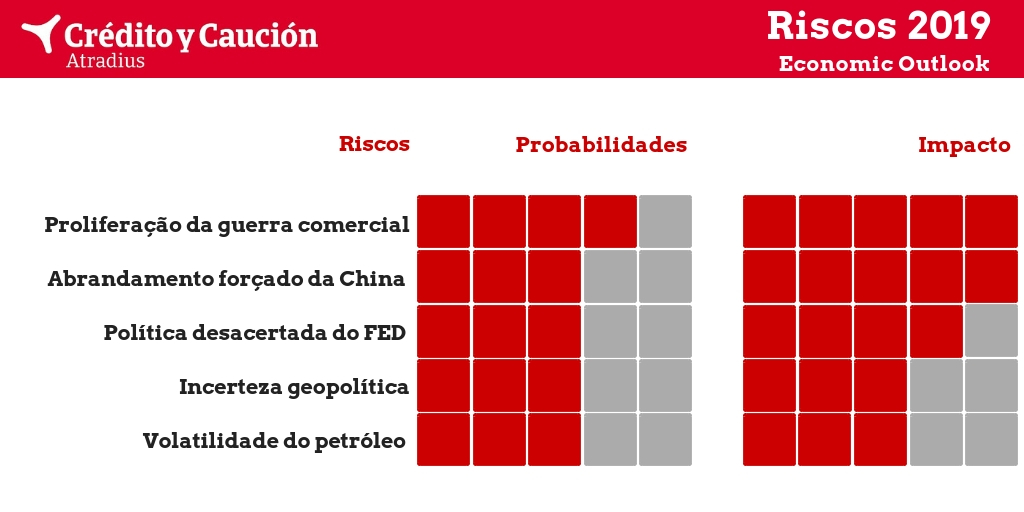 Crédito y Caución
Atradius

Riscos 2019
Economic Outlook

Riscos

Probabilidades

Impacto

Proliferação da guerra comercial

Abrandamento forçado da China

Política desacertada do FED

Incerteza geopolítica

Volatilidade do petróleo